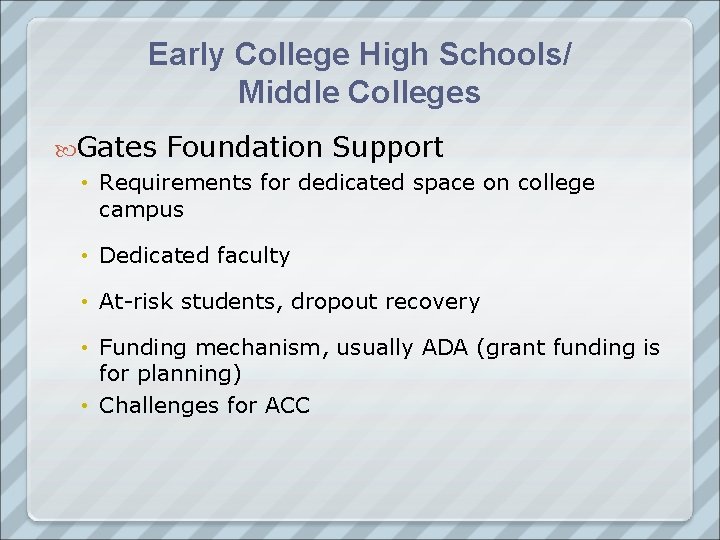 Early College High Schools/ Middle Colleges

Gates Foundation Support

• Requirements for dedicated space on college campus

• Dedicated faculty

• At-risk students, dropout recovery

• Funding mechanism, usually ADA (grant funding is for planning)

• Challenges for ACC